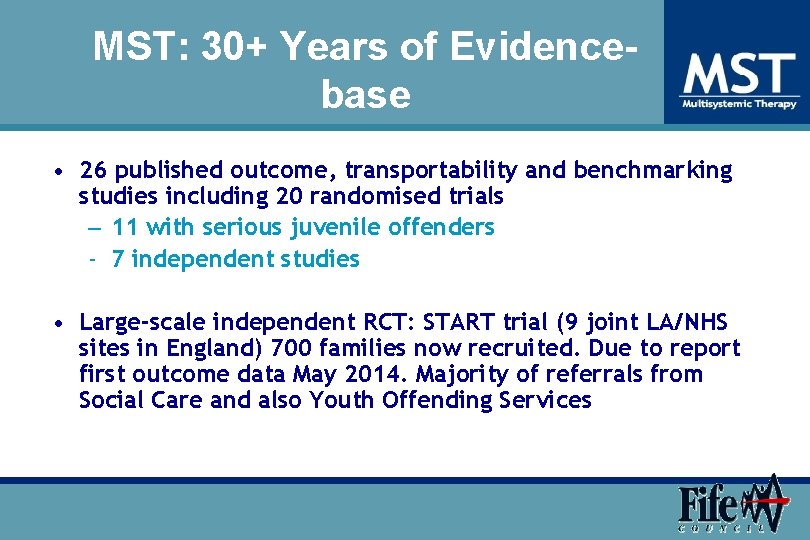 MST: 30+ Years of Evidence-base

MST
Multisystemic Therapy

• 26 published outcome, transportability and benchmarking studies including 20 randomised trials
– 11 with serious juvenile offenders
- 7 independent studies

• Large-scale independent RCT: START trial (9 joint LA/NHS sites in England) 700 families now recruited. Due to report first outcome data May 2014. Majority of referrals from Social Care and also Youth Offending Services

Fife
COUNCIL